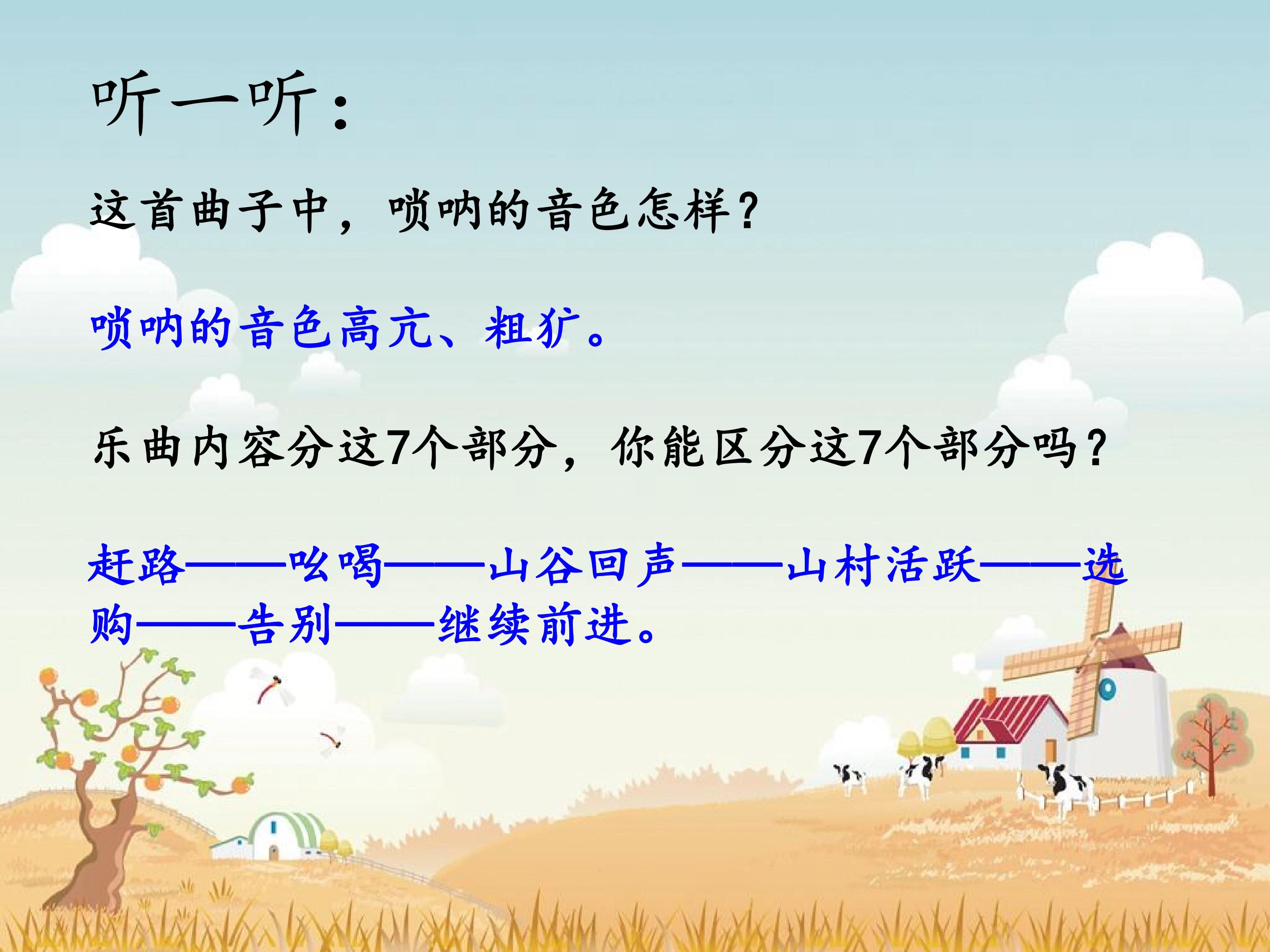 听一听：

这首曲子中，唢呐的音色怎样？

唢呐的音色高亢、粗犷。

乐曲内容分这7个部分，你能区分这7个部分吗？

赶路——吆喝——山谷回声——山村活跃——选购——告别——继续前进。